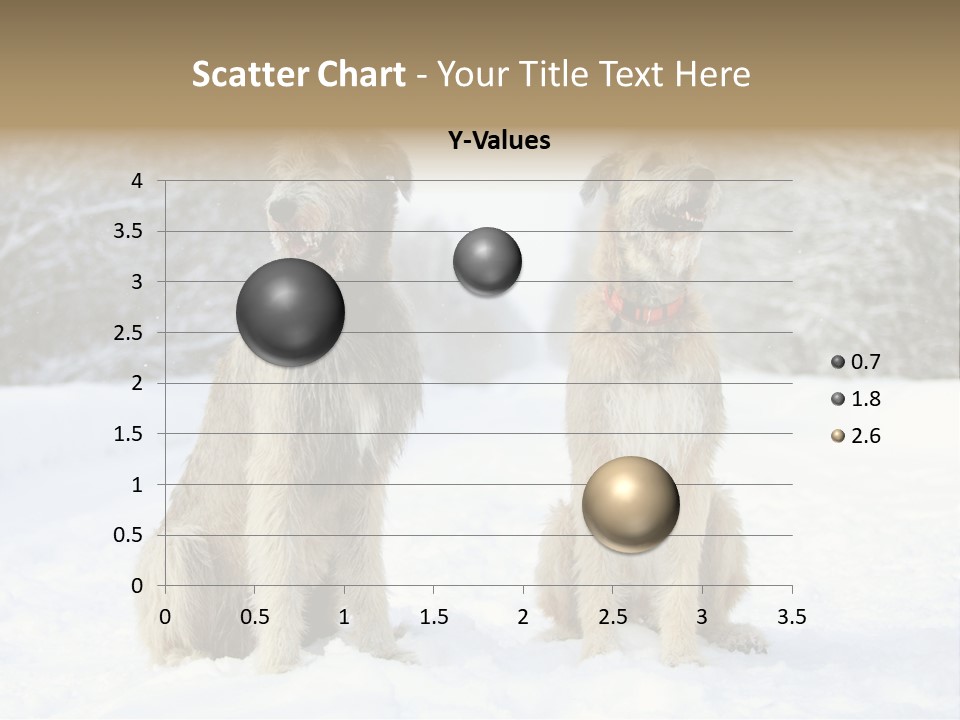 Scatter Chart - Your Title Text Here

Y-Values

4
3.5
3
2.5
2
1.5
1
0.5
0

0 0.5 1 1.5 2 2.5 3 3.5

0.7
1.8
2.6